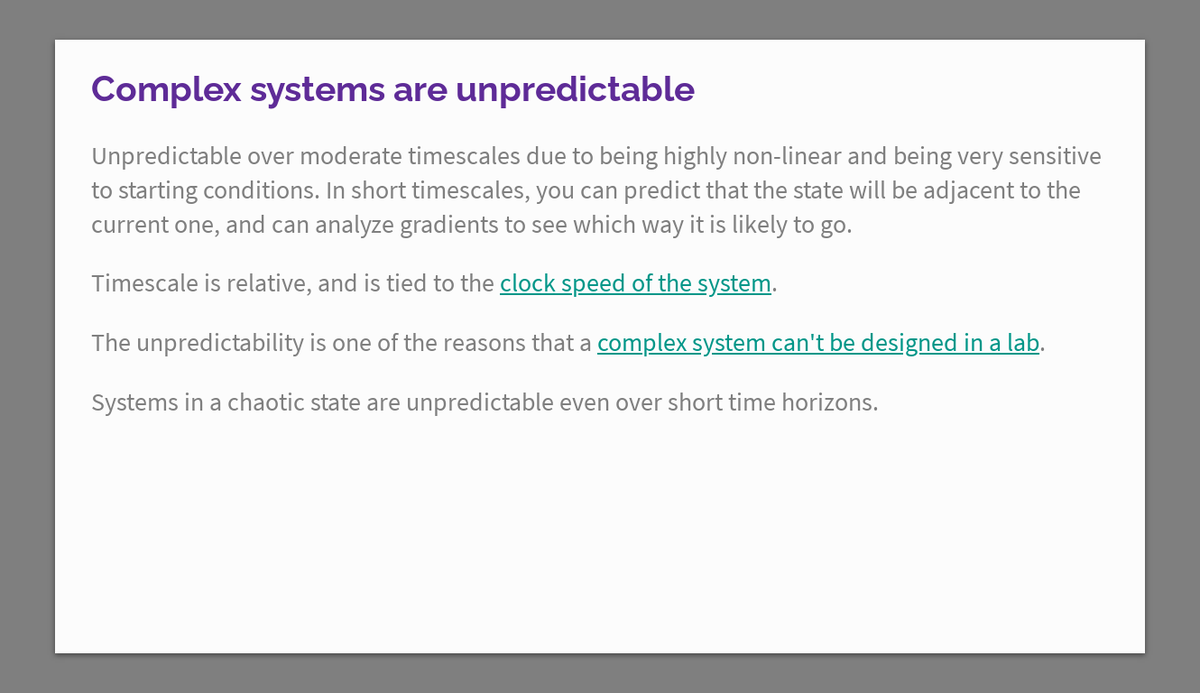 Complex systems are unpredictable

Unpredictable over moderate timescales due to being highly non-linear and being very sensitive to starting conditions. In short timescales, you can predict that the state will be adjacent to the current one, and can analyze gradients to see which way it is likely to go.

Timescale is relative, and is tied to the clock speed of the system.

The unpredictability is one of the reasons that a complex system can't be designed in a lab.

Systems in a chaotic state are unpredictable even over short time horizons.